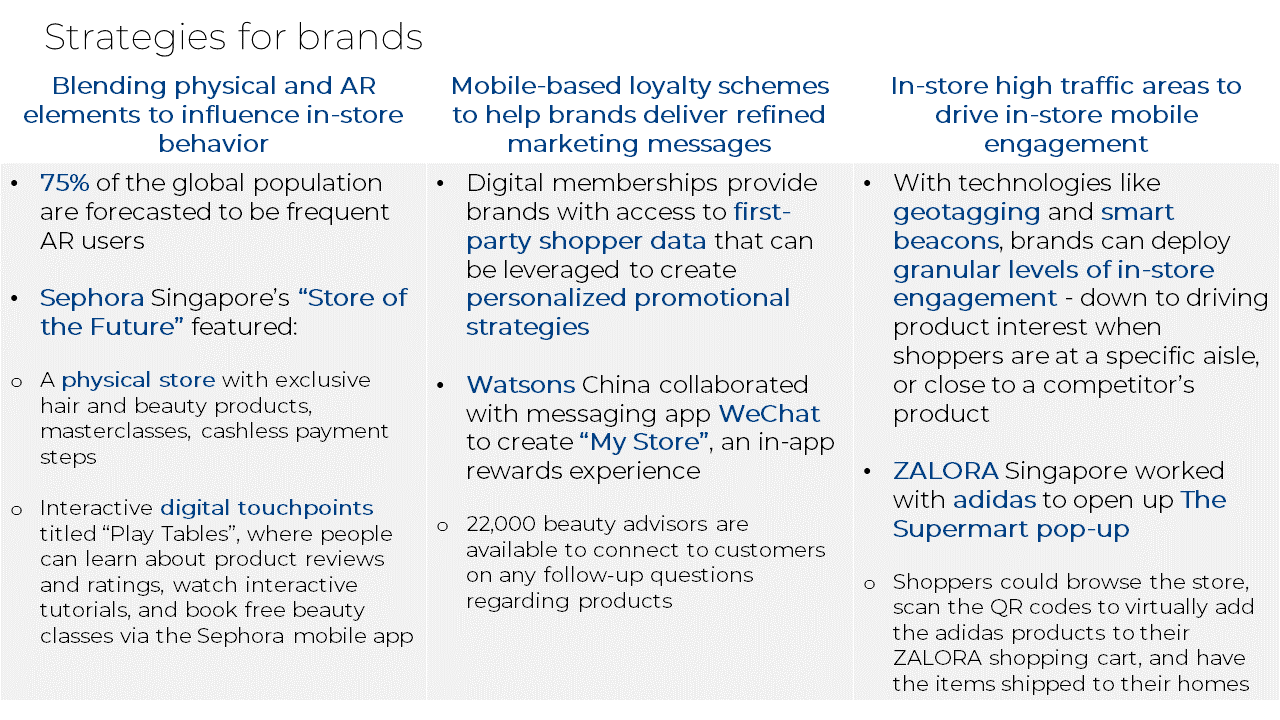 Strategies for brands

Blending physical and AR elements to influence in-store behavior

• 75% of the global population are forecasted to be frequent AR users

• Sephora Singapore's "Store of the Future" featured:

o A physical store with exclusive hair and beauty products, masterclasses, cashless payment steps

o Interactive digital touchpoints titled "Play Tables", where people can learn about product reviews and ratings, watch interactive tutorials, and book free beauty classes via the Sephora mobile app

Mobile-based loyalty schemes to help brands deliver refined marketing messages

• Digital memberships provide brands with access to first-party shopper data that can be leveraged to create personalized promotional strategies

• Watsons China collaborated with messaging app WeChat to create "My Store", an in-app rewards experience

o 22,000 beauty advisors are available to connect to customers on any follow-up questions regarding products

In-store high traffic areas to drive in-store mobile engagement

• With technologies like geotagging and smart beacons, brands can deploy granular levels of in-store engagement - down to driving product interest when shoppers are at a specific aisle, or close to a competitor's product

• ZALORA Singapore worked with adidas to open up The Supermart pop-up

o Shoppers could browse the store, scan the QR codes to virtually add the adidas products to their ZALORA shopping cart, and have the items shipped to their homes